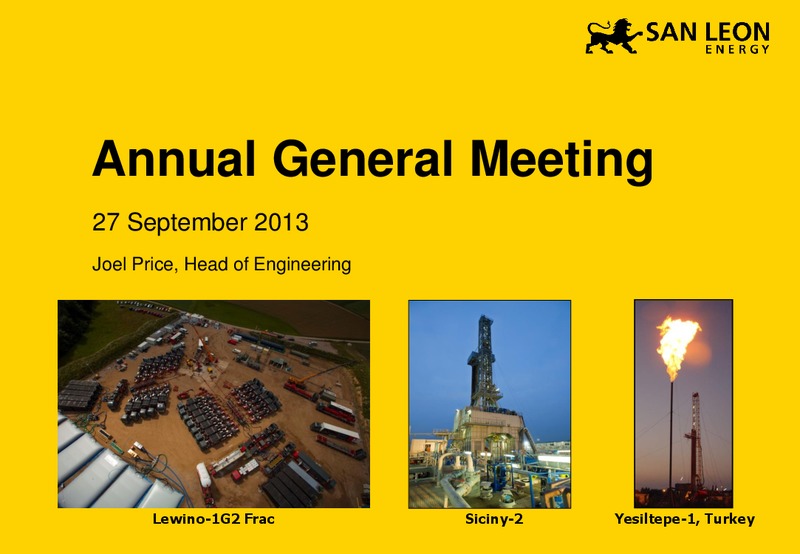 SAN LEON
ENERGY

Annual General Meeting

27 September 2013

Joel Price, Head of Engineering

Lewino-1G2 Frac

Siciny-2

Yesiltepe-1, Turkey